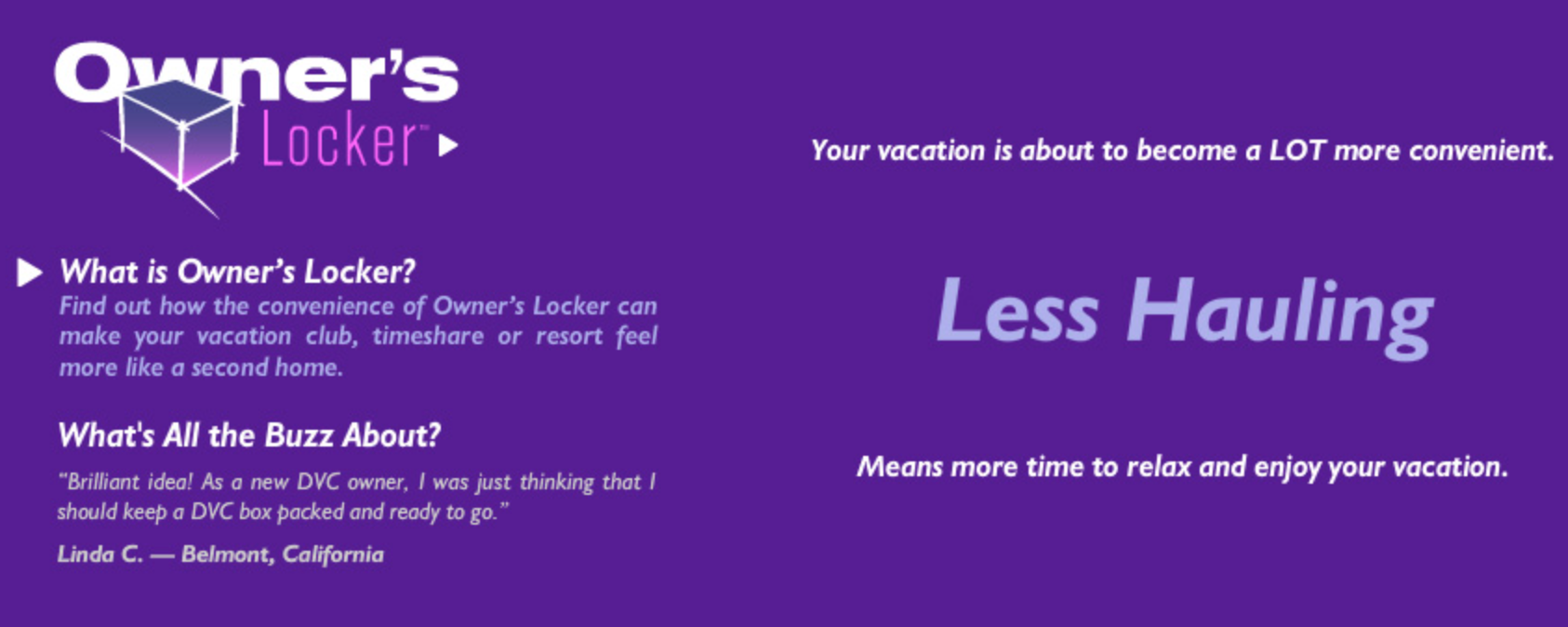 Owner's Locker™

What is Owner's Locker?
Find out how the convenience of Owner's Locker can make your vacation club, timeshare or resort feel more like a second home.

What's All the Buzz About?

"Brilliant idea! As a new DVC owner, I was just thinking that I should keep a DVC box packed and ready to go."

Linda C. — Belmont, California

Your vacation is about to become a LOT more convenient.

Less Hauling

Means more time to relax and enjoy your vacation.